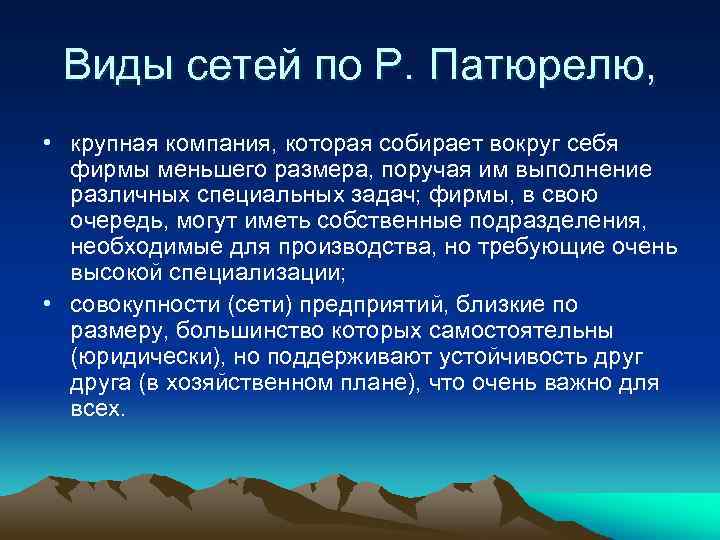 Виды сетей по Р. Патюрелю,

• крупная компания, которая собирает вокруг себя фирмы меньшего размера, поручая им выполнение различных специальных задач; фирмы, в свою очередь, могут иметь собственные подразделения, необходимые для производства, но требующие очень высокой специализации;

• совокупности (сети) предприятий, близкие по размеру, большинство которых самостоятельны (юридически), но поддерживают устойчивость друг друга (в хозяйственном плане), что очень важно для всех.